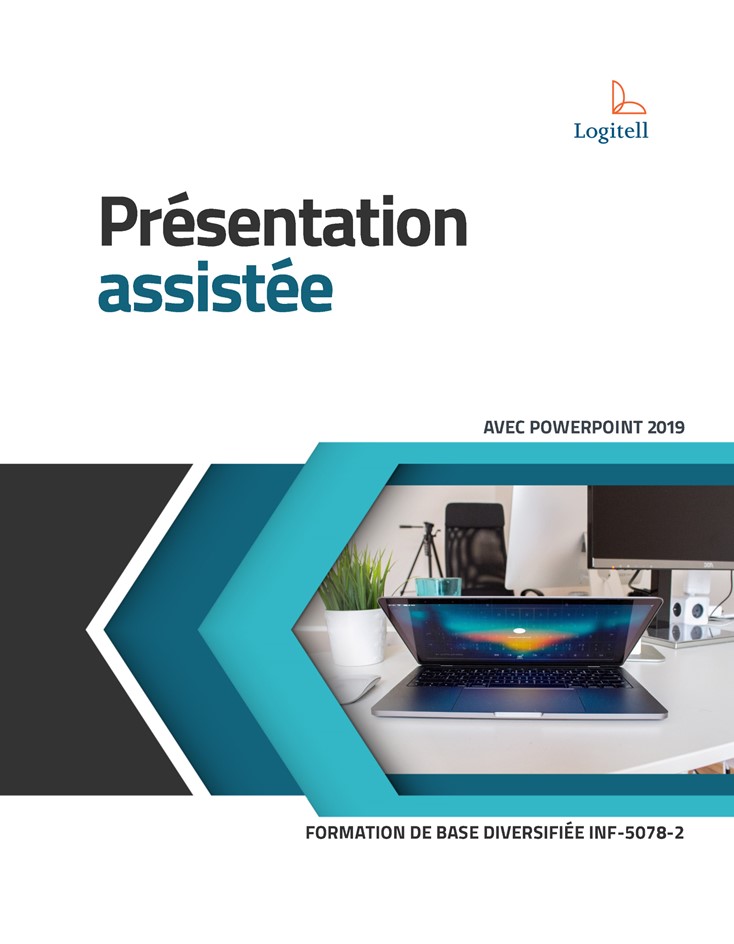 Logitell

Présentation assistée

AVEC POWERPOINT 2019

FORMATION DE BASE DIVERSIFIÉE INF-5078-2